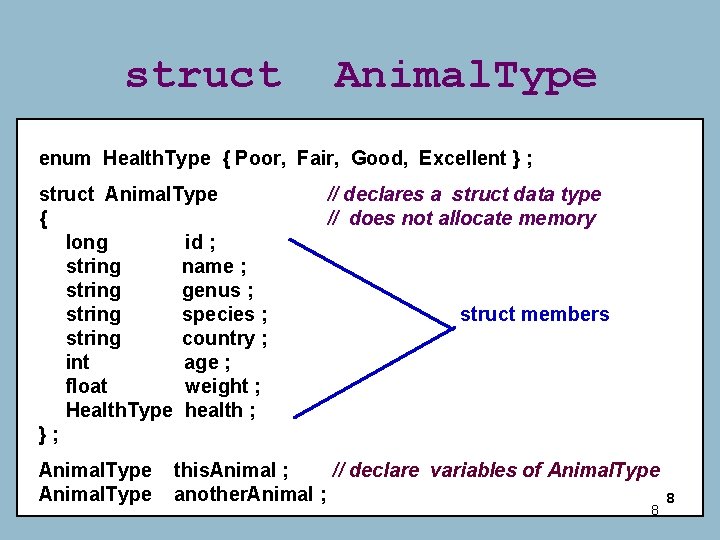 struct AnimalType

enum HealthType { Poor, Fair, Good, Excellent } ;

struct AnimalType // declares a struct data type
{ // does not allocate memory
long id ;
string name ;
string genus ;
string species ;
string country ;
int age ;
float weight ;
HealthType health ;
} ;

struct members

AnimalType thisAnimal ; // declare variables of AnimalType
AnimalType anotherAnimal ;

8
8